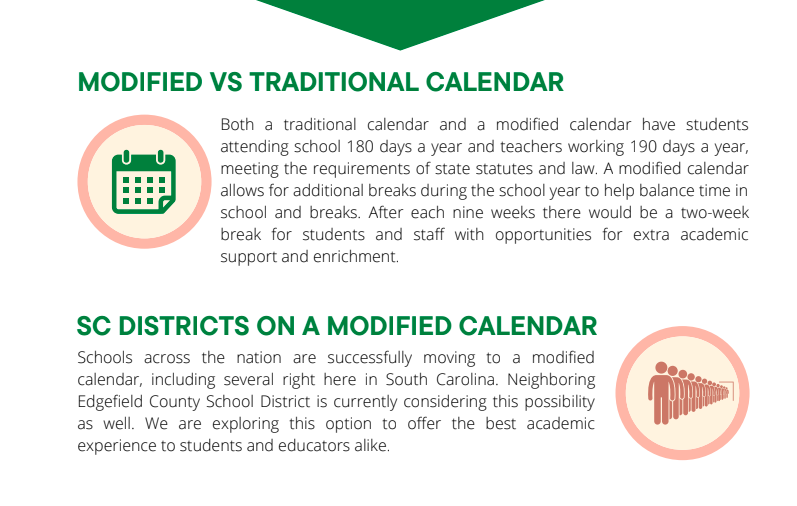 MODIFIED VS TRADITIONAL CALENDAR

Both a traditional calendar and a modified calendar have students attending school 180 days a year and teachers working 190 days a year, meeting the requirements of state statutes and law. A modified calendar allows for additional breaks during the school year to help balance time in school and breaks. After each nine weeks there would be a two-week break for students and staff with opportunities for extra academic support and enrichment.

SC DISTRICTS ON A MODIFIED CALENDAR

Schools across the nation are successfully moving to a modified calendar, including several right here in South Carolina. Neighboring Edgefield County School District is currently considering this possibility as well. We are exploring this option to offer the best academic experience to students and educators alike.